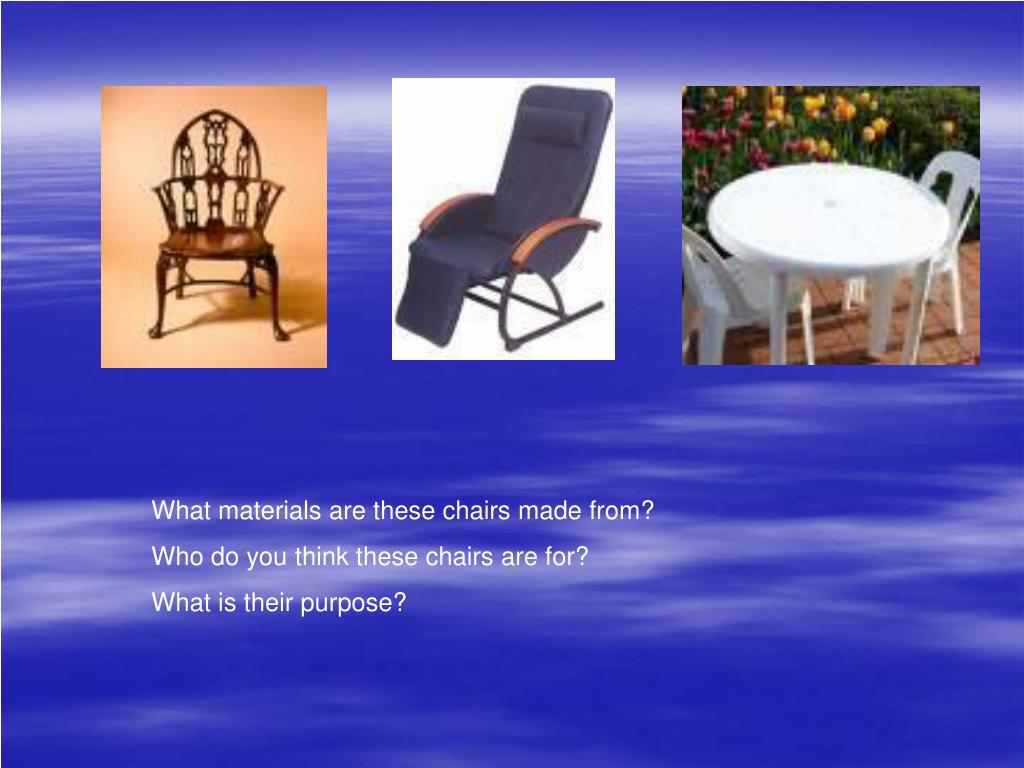 What materials are these chairs made from?

Who do you think these chairs are for?

What is their purpose?